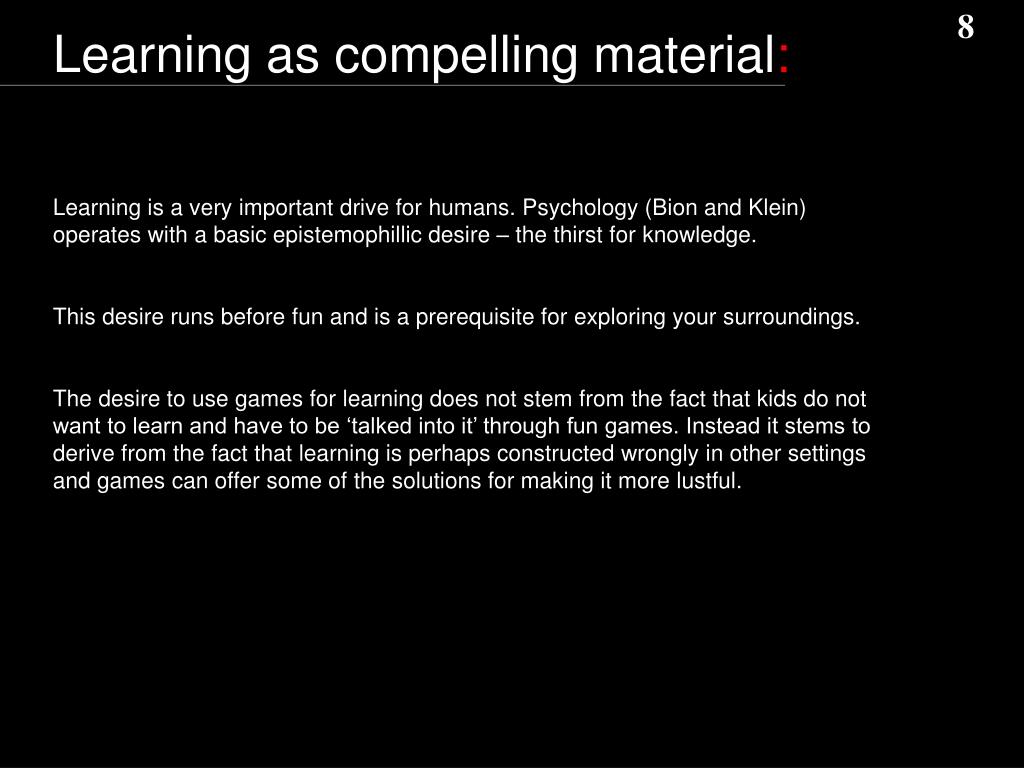 8

Learning as compelling material:

Learning is a very important drive for humans. Psychology (Bion and Klein) operates with a basic epistemophillic desire – the thirst for knowledge.

This desire runs before fun and is a prerequisite for exploring your surroundings.

The desire to use games for learning does not stem from the fact that kids do not want to learn and have to be ‘talked into it’ through fun games. Instead it stems to derive from the fact that learning is perhaps constructed wrongly in other settings and games can offer some of the solutions for making it more lustful.